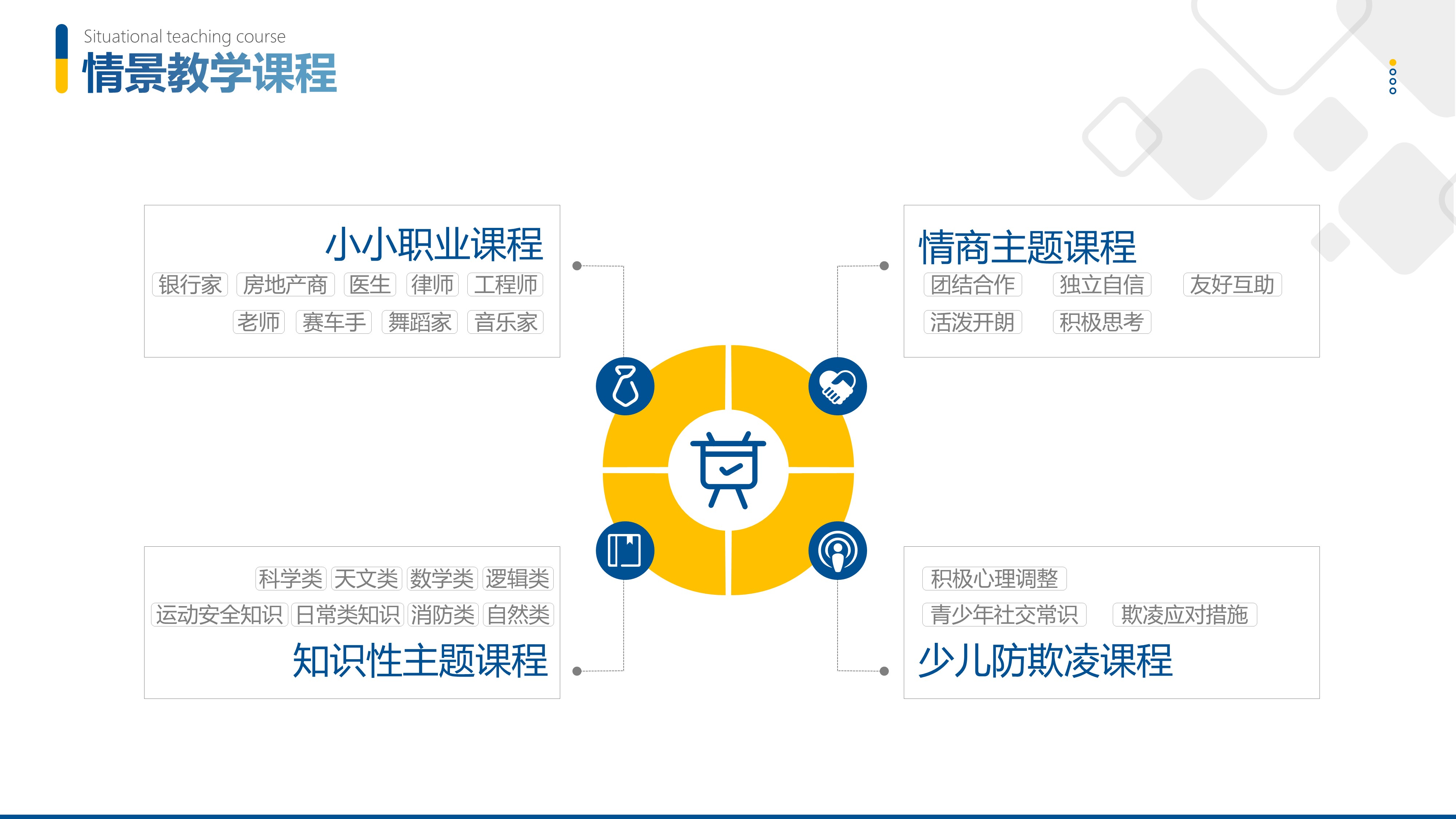 Situational teaching course
情景教学课程

小小职业课程
银行家 房地产商 医生 律师 工程师
老师 赛车手 舞蹈家 音乐家

情商主题课程
团结合作 独立自信 友好互助
活泼开朗 积极思考

科学类 天文类 数学类 逻辑类
运动安全知识 日常类知识 消防类 自然类
知识性主题课程

积极心理调整
青少年社交常识 欺凌应对措施
少儿防欺凌课程